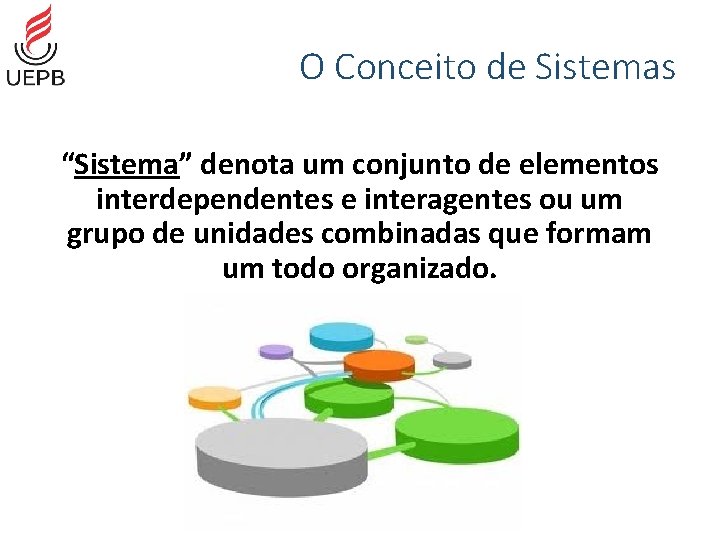 UEPB

O Conceito de Sistemas

“Sistema” denota um conjunto de elementos interdependentes e interagentes ou um grupo de unidades combinadas que formam um todo organizado.